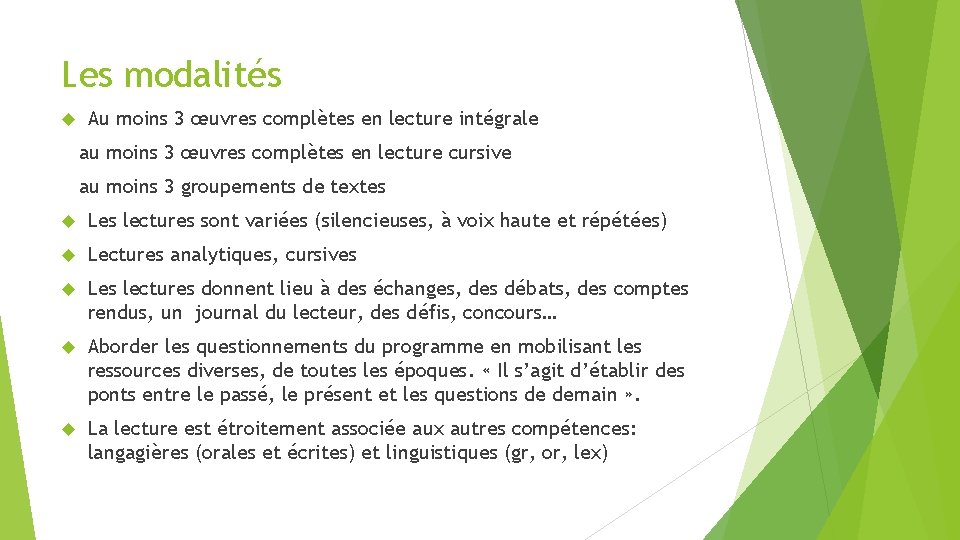 Les modalités

Au moins 3 œuvres complètes en lecture intégrale

au moins 3 œuvres complètes en lecture cursive

au moins 3 groupements de textes

Les lectures sont variées (silencieuses, à voix haute et répétées)

Lectures analytiques, cursives

Les lectures donnent lieu à des échanges, des débats, des comptes rendus, un journal du lecteur, des défis, concours…

Aborder les questionnements du programme en mobilisant les ressources diverses, de toutes les époques. « Il s'agit d'établir des ponts entre le passé, le présent et les questions de demain ».

La lecture est étroitement associée aux autres compétences: langagières (orales et écrites) et linguistiques (gr, or, lex)